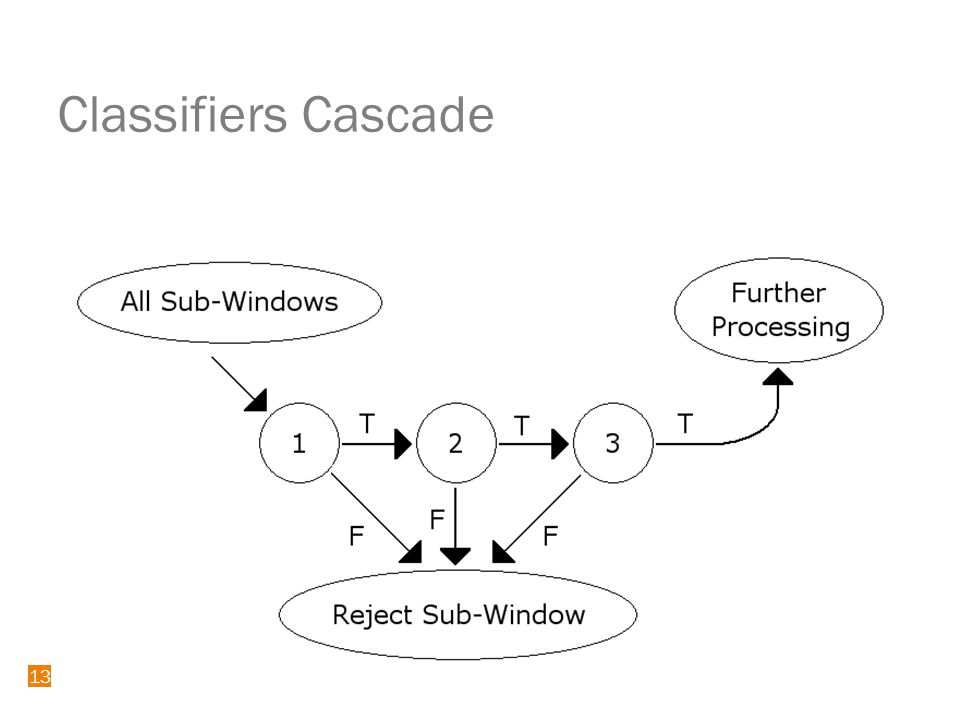 Classifiers Cascade

All Sub-Windows

Further Processing

1

T

2

T

3

T

F

F

F

Reject Sub-Window

13